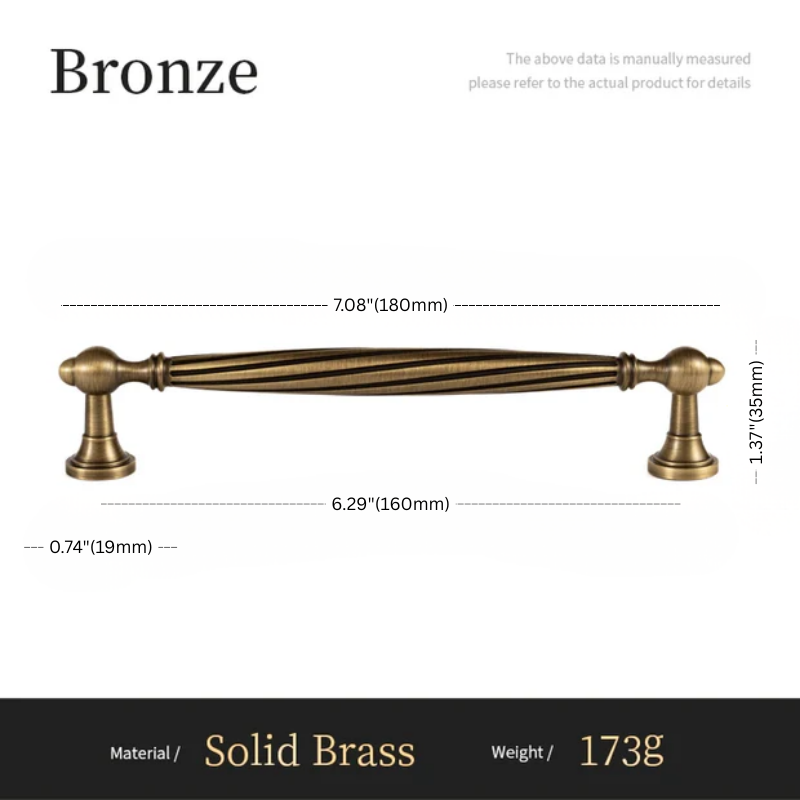 Bronze

The above data is manually measured
please refer to the actual product for details

7.08"(180mm)

1.37"(35mm)

6.29"(160mm)

0.74"(19mm)

Material / Solid Brass Weight / 173g